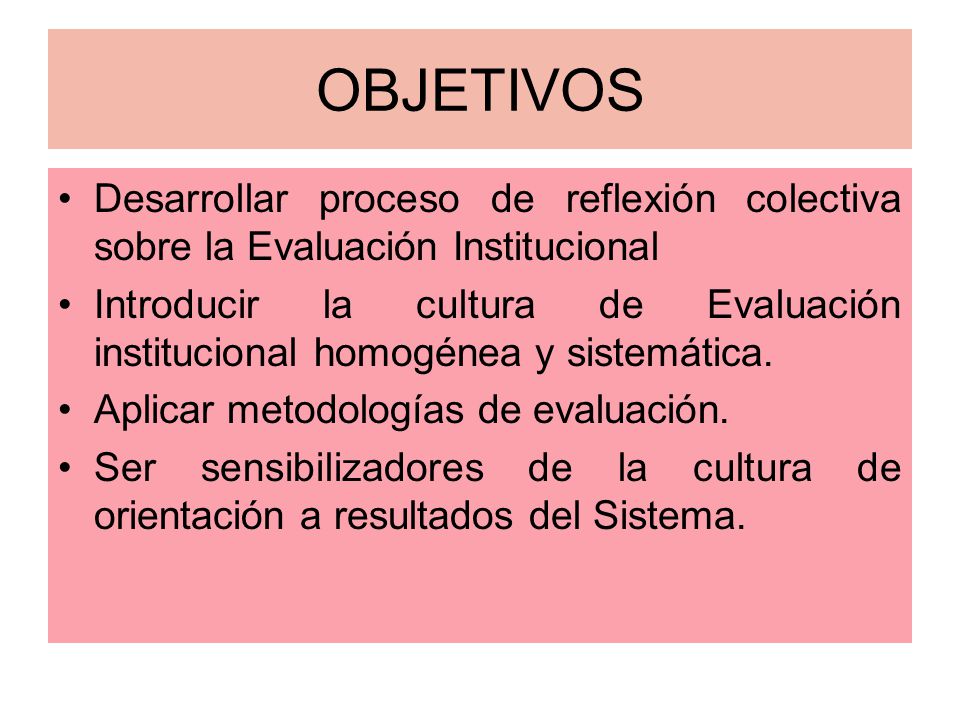 OBJETIVOS

• Desarrollar proceso de reflexión colectiva sobre la Evaluación Institucional

• Introducir la cultura de Evaluación institucional homogénea y sistemática.

• Aplicar metodologías de evaluación.

• Ser sensibilizadores de la cultura de orientación a resultados del Sistema.